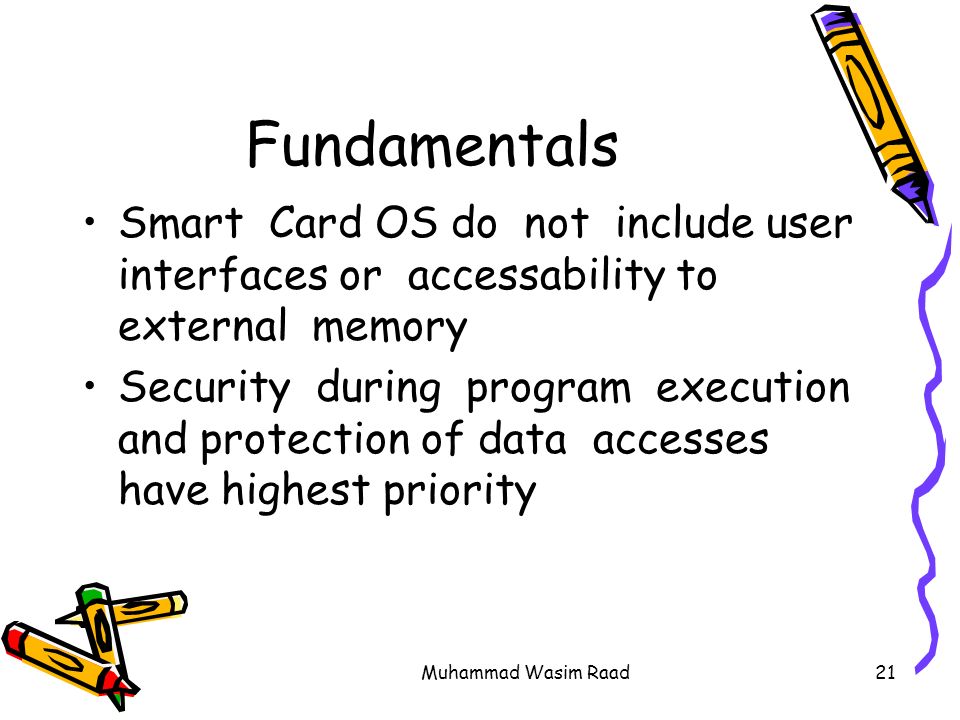 Fundamentals

• Smart Card OS do not include user interfaces or accessability to external memory

• Security during program execution and protection of data accesses have highest priority

Muhammad Wasim Raad

21